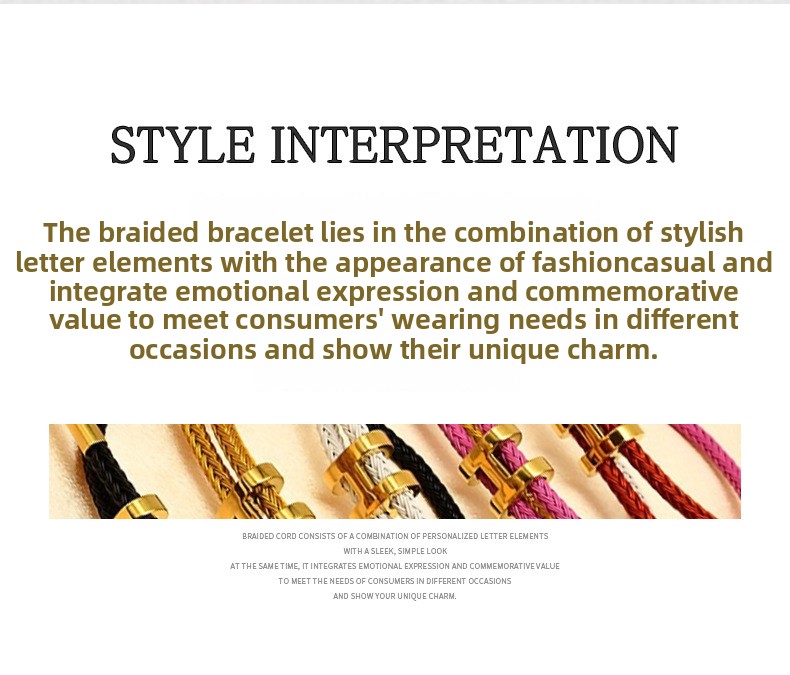 STYLE INTERPRETATION

The braided bracelet lies in the combination of stylish letter elements with the appearance of fashioncasual and integrate emotional expression and commemorative value to meet consumers' wearing needs in different occasions and show their unique charm.

BRAIDED CORD CONSISTS OF A COMBINATION OF PERSONALIZED LETTER ELEMENTS
WITH A SLEEK, SIMPLE LOOK
AT THE SAME TIME, IT INTEGRATES EMOTIONAL EXPRESSION AND COMMEMORATIVE VALUE
TO MEET THE NEEDS OF CONSUMERS IN DIFFERENT OCCASIONS
AND SHOW YOUR UNIQUE CHARM.